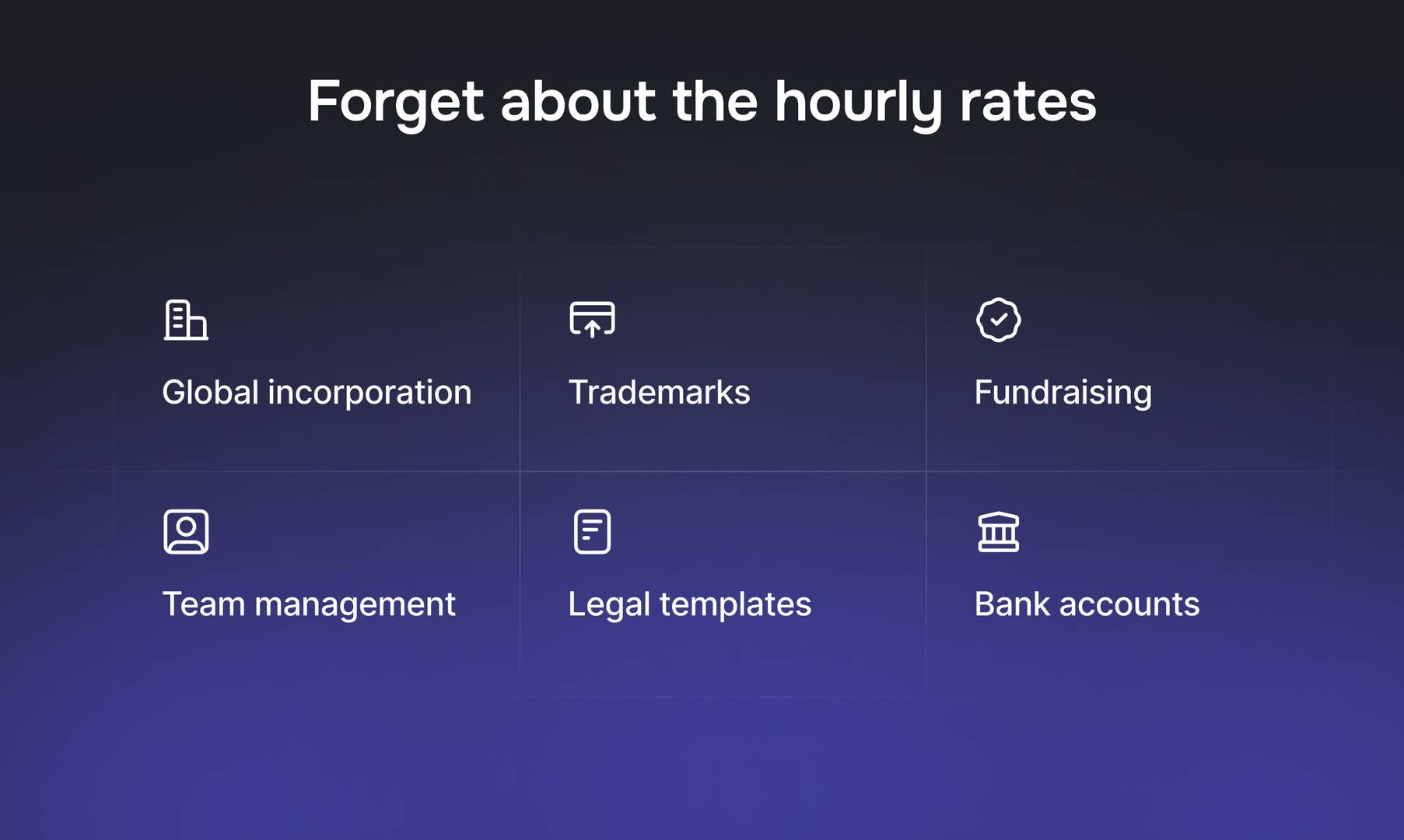 Forget about the hourly rates

Global incorporation

Trademarks

Fundraising

Team management

Legal templates

Bank accounts